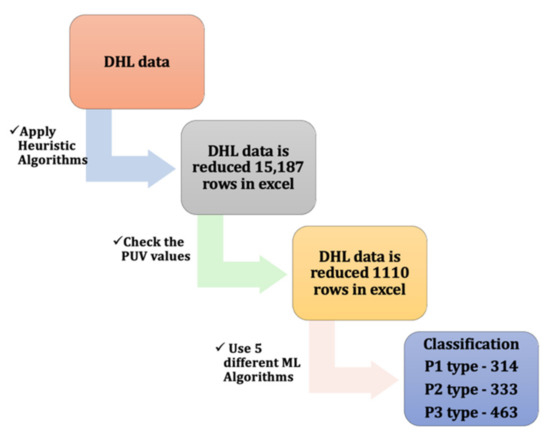 DHL data

✓Apply Heuristic Algorithms

DHL data is reduced 15,187 rows in excel

✓Check the PUV values

DHL data is reduced 1110 rows in excel

✓ Use 5 different ML Algorithms

Classification
P1 type - 314
P2 type - 333
P3 type - 463